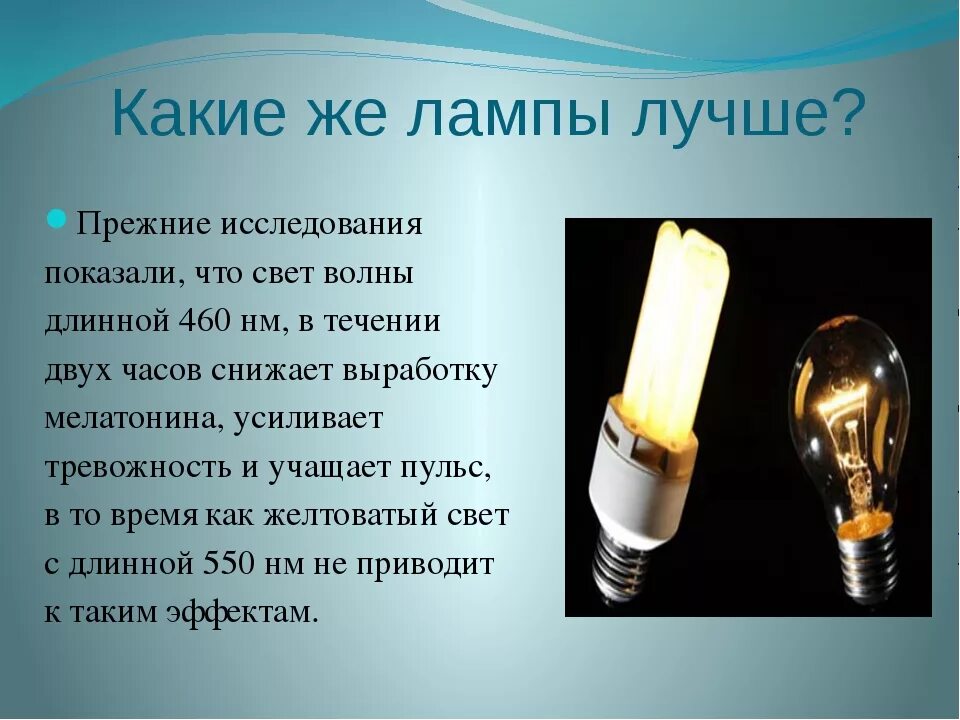 Какие же лампы лучше?

Прежние исследования показали, что свет волны длинной 460 нм, в течении двух часов снижает выработку мелатонина, усиливает тревожность и учащает пульс, в то время как желтоватый свет с длинной 550 нм не приводит к таким эффектам.